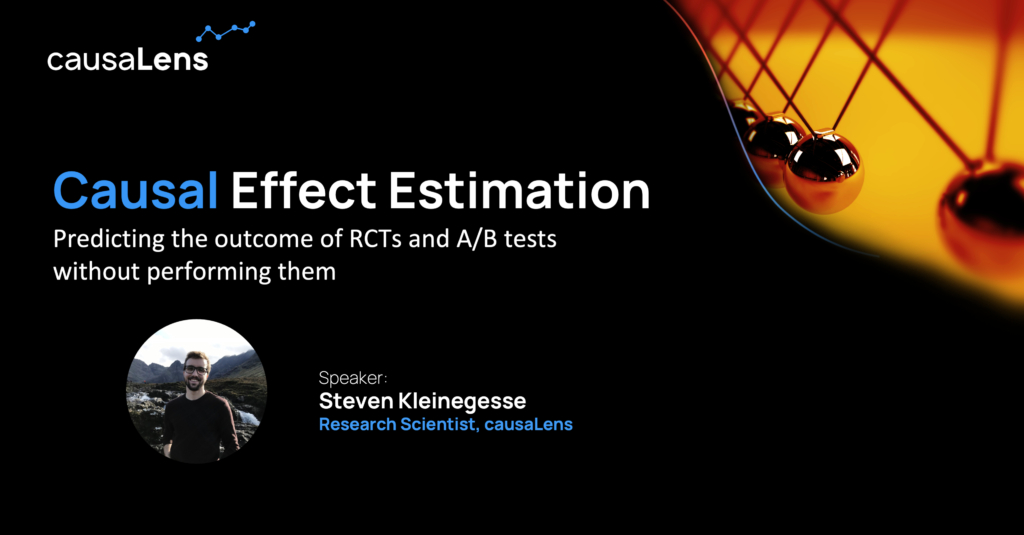 causaLens

Causal Effect Estimation

Predicting the outcome of RCTs and A/B tests without performing them

Speaker:
Steven Kleinegesse
Research Scientist, causaLens